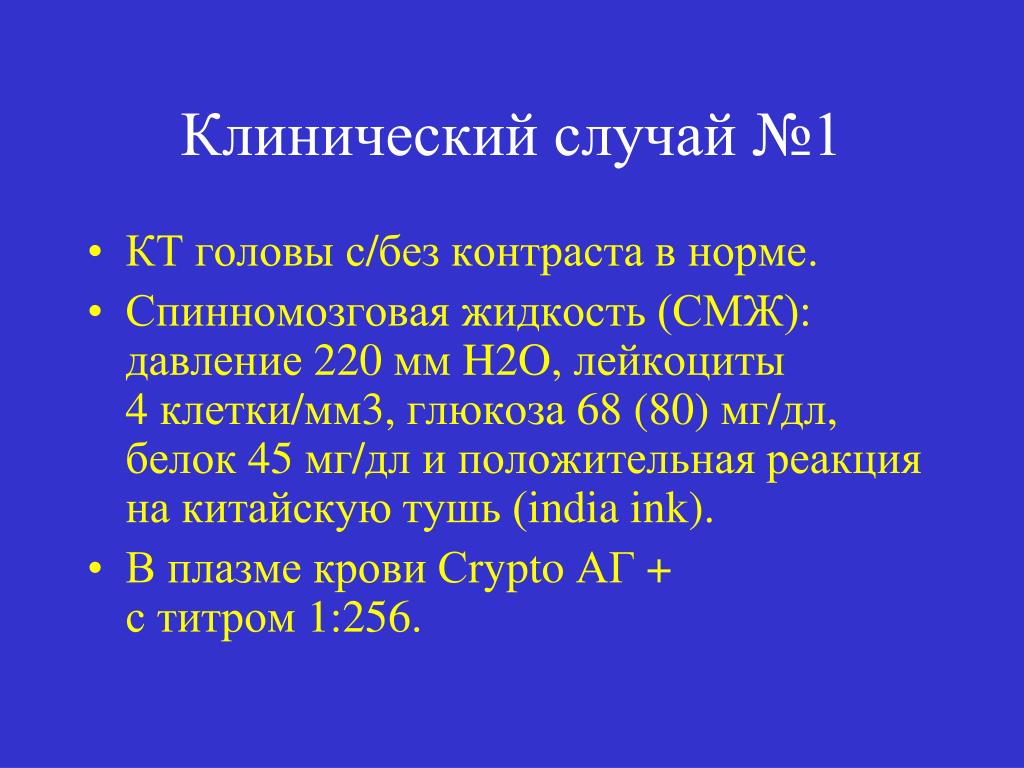 Клинический случай №1

• КТ головы с/без контраста в норме.
• Спинномозговая жидкость (СМЖ): давление 220 мм Н2О, лейкоциты 4 клетки/мм3, глюкоза 68 (80) мг/дл, белок 45 мг/дл и положительная реакция на китайскую тушь (india ink).
• В плазме крови Crypto АГ + с титром 1:256.